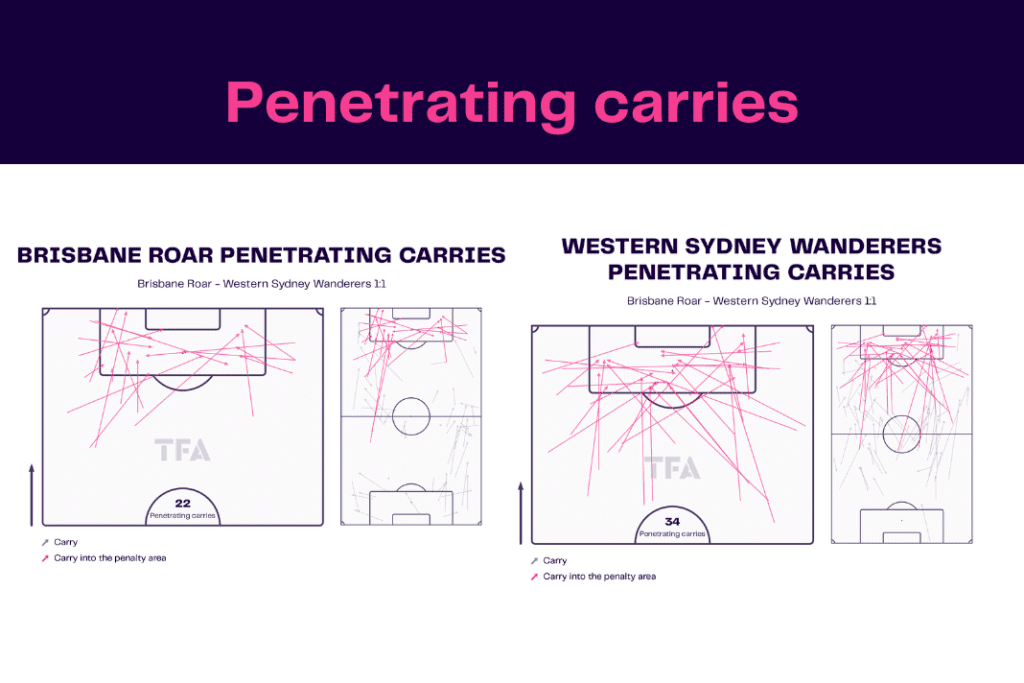 Penetrating carries

BRISBANE ROAR PENETRATING CARRIES

Brisbane Roar - Western Sydney Wanderers 1:1

TFA

22
Penetrating carries

Carry
Carry into the penalty area

WESTERN SYDNEY WANDERERS PENETRATING CARRIES

Brisbane Roar - Western Sydney Wanderers 1:1

TFA

34
Penetrating carries

Carry
Carry into the penalty area